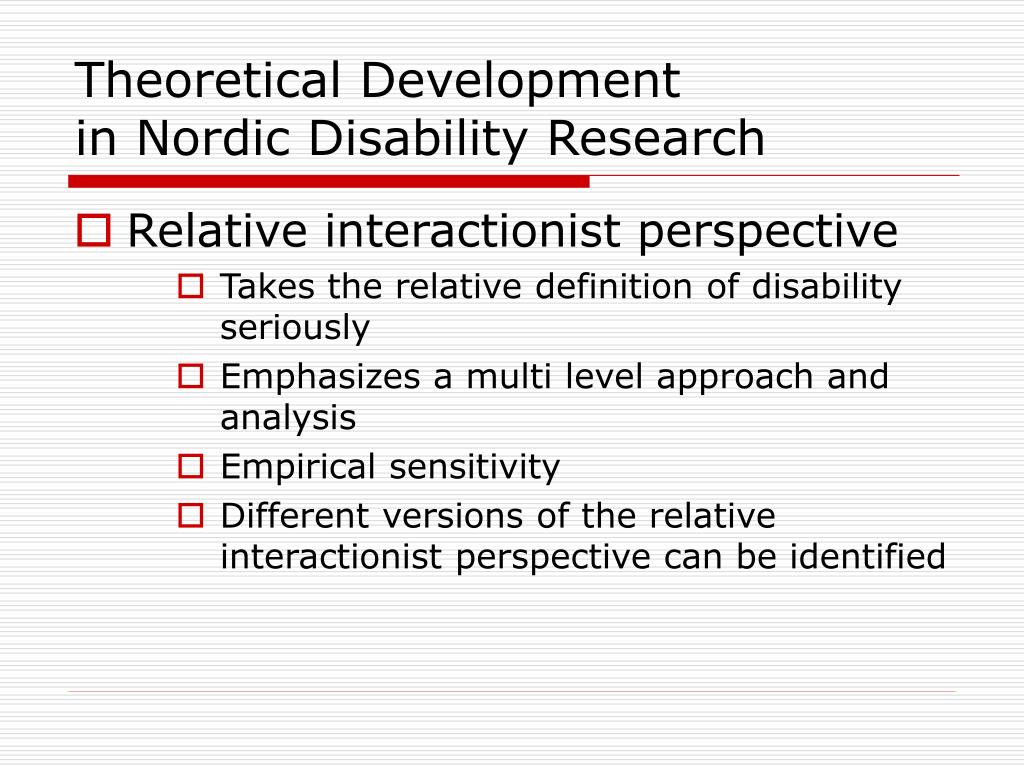 Theoretical Development
in Nordic Disability Research

Relative interactionist perspective

Takes the relative definition of disability seriously

Emphasizes a multi level approach and analysis

Empirical sensitivity

Different versions of the relative interactionist perspective can be identified